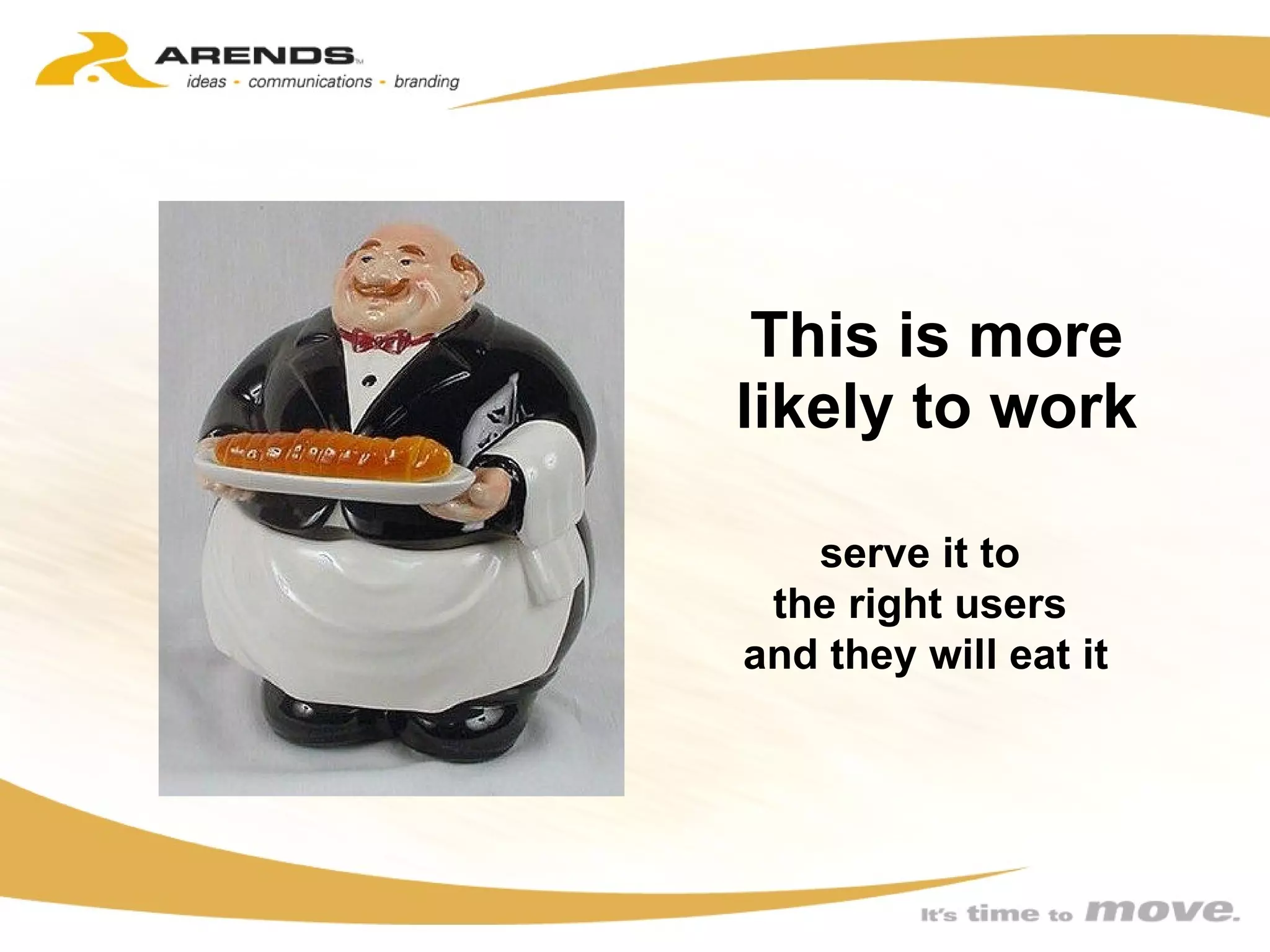 ARENDS™
ideas - communications - branding

This is more likely to work

serve it to the right users and they will eat it

It's time to move.